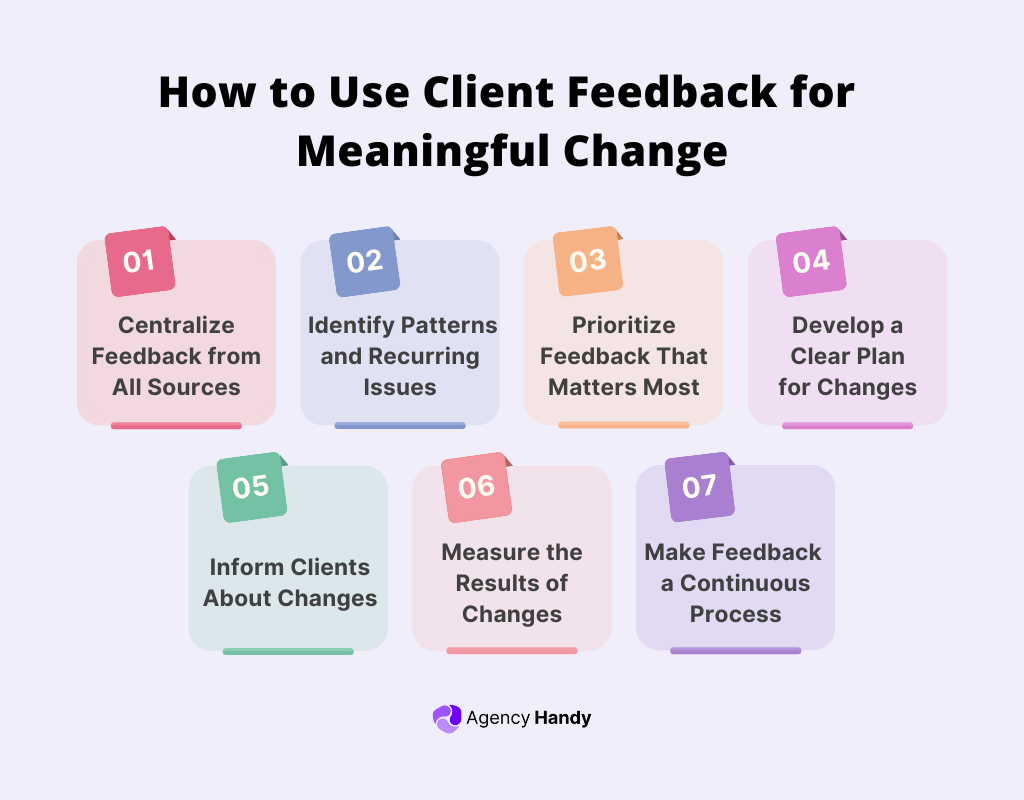 How to Use Client Feedback for Meaningful Change

01
Centralize Feedback from All Sources

02
Identify Patterns and Recurring Issues

03
Prioritize Feedback That Matters Most

04
Develop a Clear Plan for Changes

05
Inform Clients About Changes

06
Measure the Results of Changes

07
Make Feedback a Continuous Process

Agency Handy